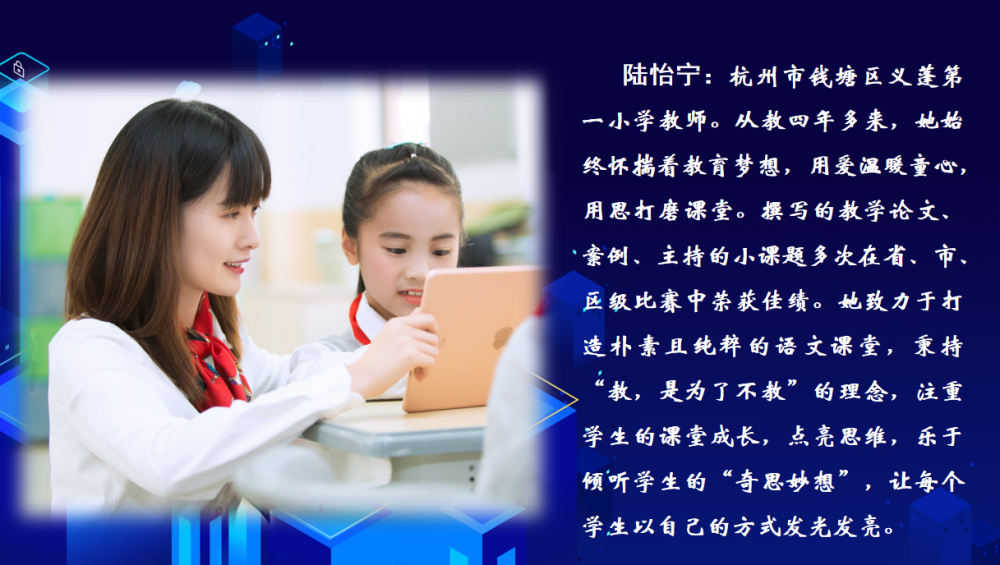 陆怡宁：杭州市钱塘区义蓬第一小学教师。从教四年多来，她始终怀揣着教育梦想，用爱温暖童心，用思打磨课堂。撰写的教学论文、案例、主持的小课题多次在省、市、区级比赛中荣获佳绩。她致力于打造朴素且纯粹的语文课堂，秉持“教，是为了不教”的理念，注重学生的课堂成长，点亮思维，乐于倾听学生的“奇思妙想”，让每个学生以自己的方式发光发亮。